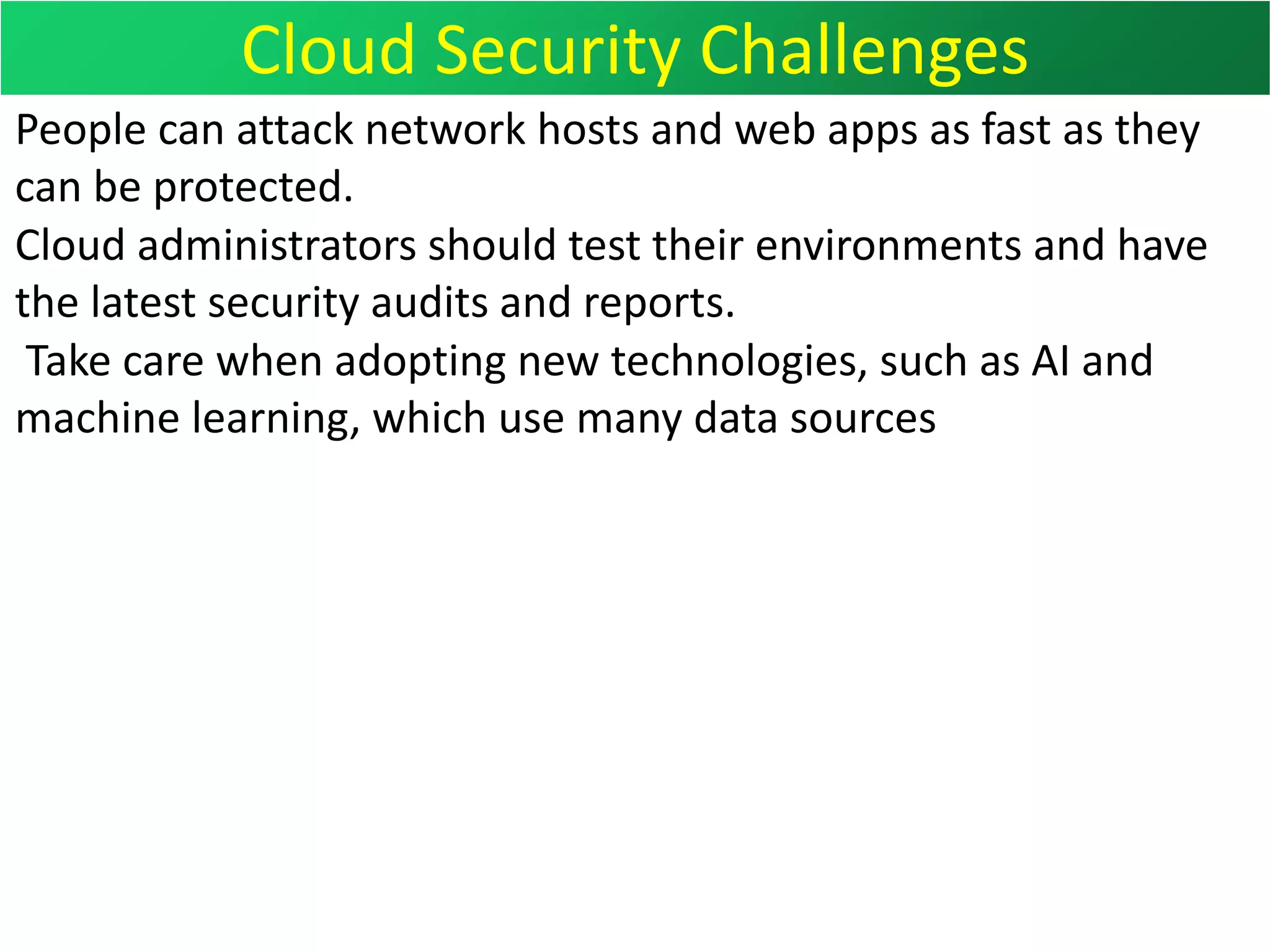 Cloud Security Challenges

People can attack network hosts and web apps as fast as they can be protected.

Cloud administrators should test their environments and have the latest security audits and reports.

Take care when adopting new technologies, such as AI and machine learning, which use many data sources